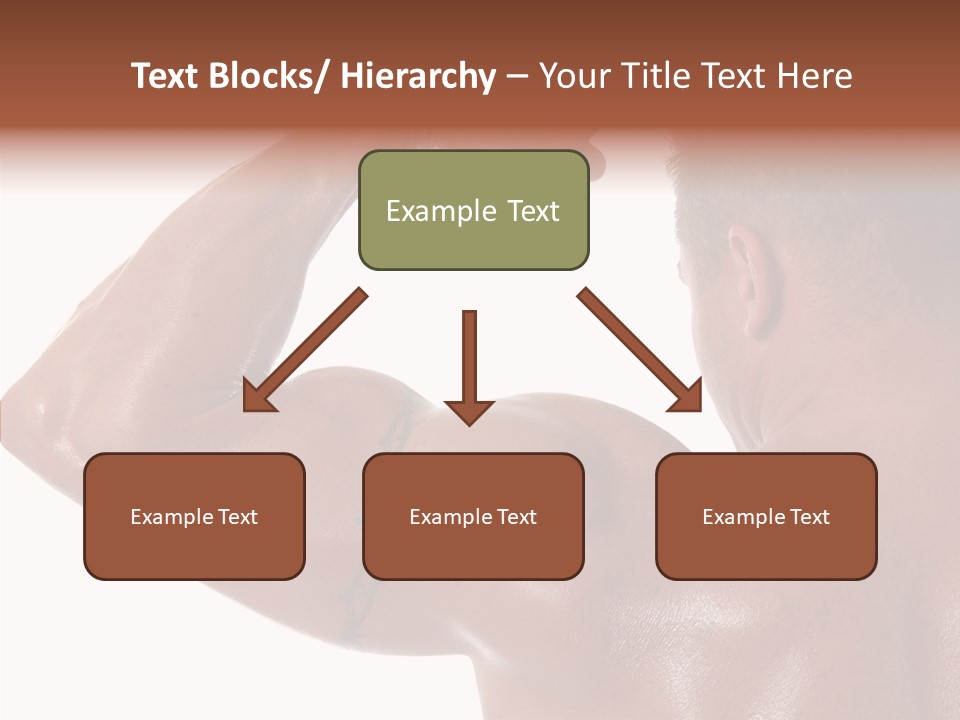 Text Blocks/ Hierarchy – Your Title Text Here

Example Text

Example Text

Example Text

Example Text